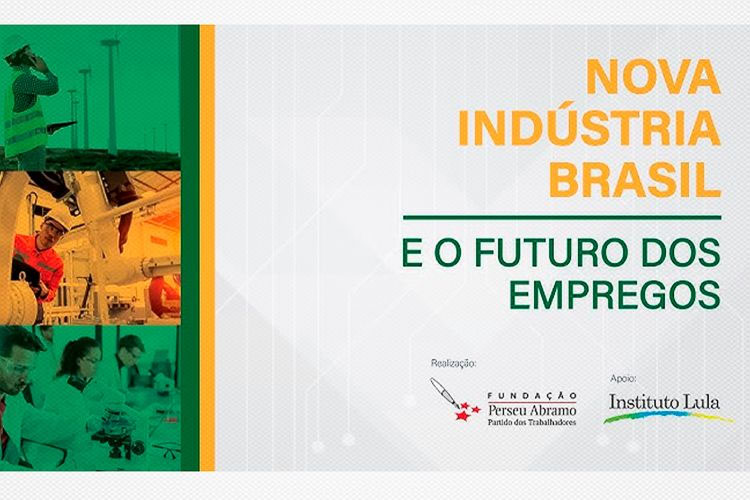 NOVA INDÚSTRIA BRASIL

E O FUTURO DOS EMPREGOS

Realização:

FUNDAÇÃO
Perseu Abramo
Partido dos Trabalhadores

Apoio:

Instituto Lula